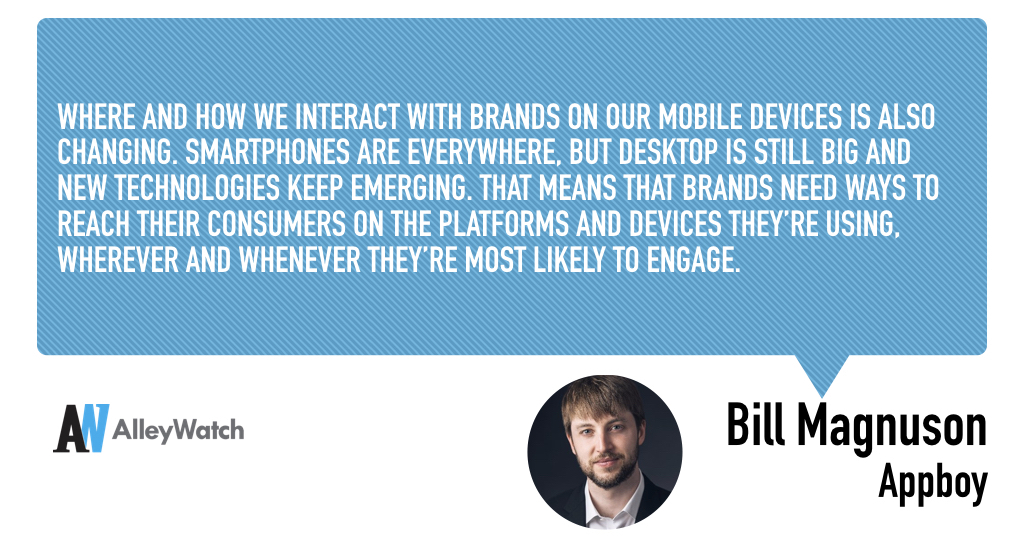 WHERE AND HOW WE INTERACT WITH BRANDS ON OUR MOBILE DEVICES IS ALSO CHANGING. SMARTPHONES ARE EVERYWHERE, BUT DESKTOP IS STILL BIG AND NEW TECHNOLOGIES KEEP EMERGING. THAT MEANS THAT BRANDS NEED WAYS TO REACH THEIR CONSUMERS ON THE PLATFORMS AND DEVICES THEY'RE USING, WHEREVER AND WHENEVER THEY'RE MOST LIKELY TO ENGAGE.

AN AlleyWatch

Bill Magnuson
Appboy